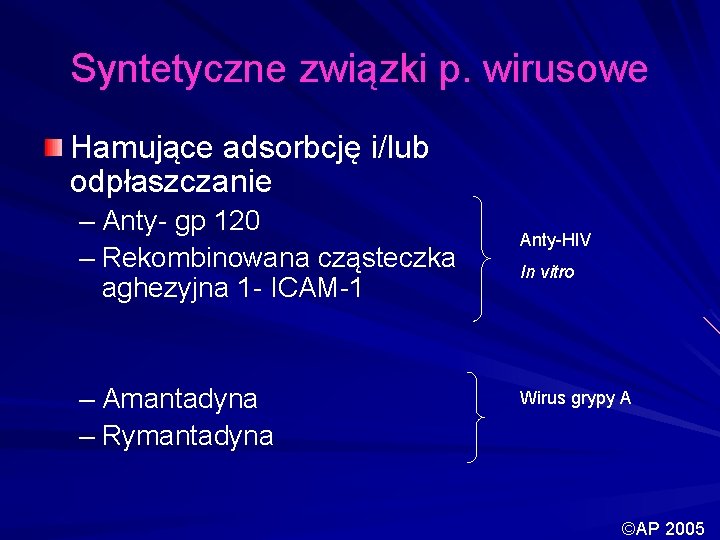 Syntetyczne związki p. wirusowe

Hamujące adsorbcję i/lub odpłaszczanie

– Anty- gp 120
– Rekombinowana cząsteczka aghezyjna 1- ICAM-1

Anty-HIV
In vitro

– Amantadyna
– Rymantadyna

Wirus grypy A

©AP 2005